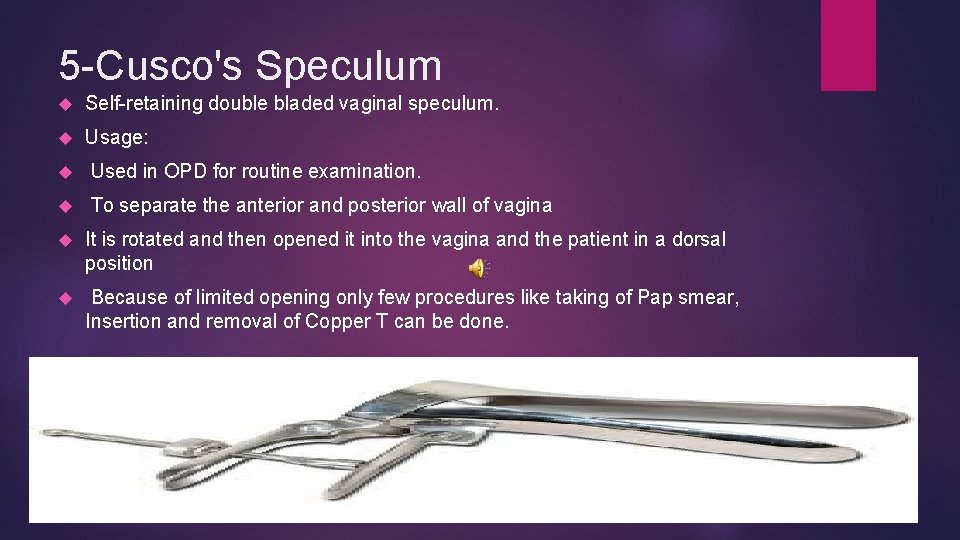 5-Cusco's Speculum

Self-retaining double bladed vaginal speculum.

Usage:

Used in OPD for routine examination.

To separate the anterior and posterior wall of vagina

It is rotated and then opened it into the vagina and the patient in a dorsal position

Because of limited opening only few procedures like taking of Pap smear, Insertion and removal of Copper T can be done.